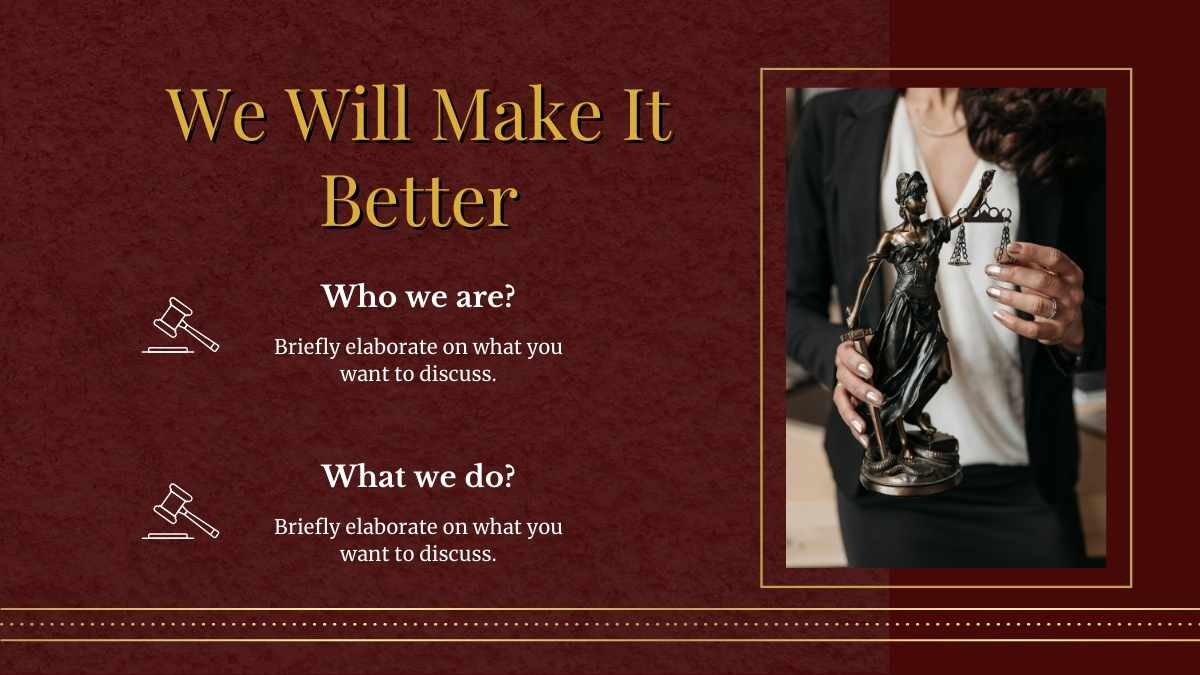 We Will Make It Better

Who we are?

Briefly elaborate on what you want to discuss.

What we do?

Briefly elaborate on what you want to discuss.